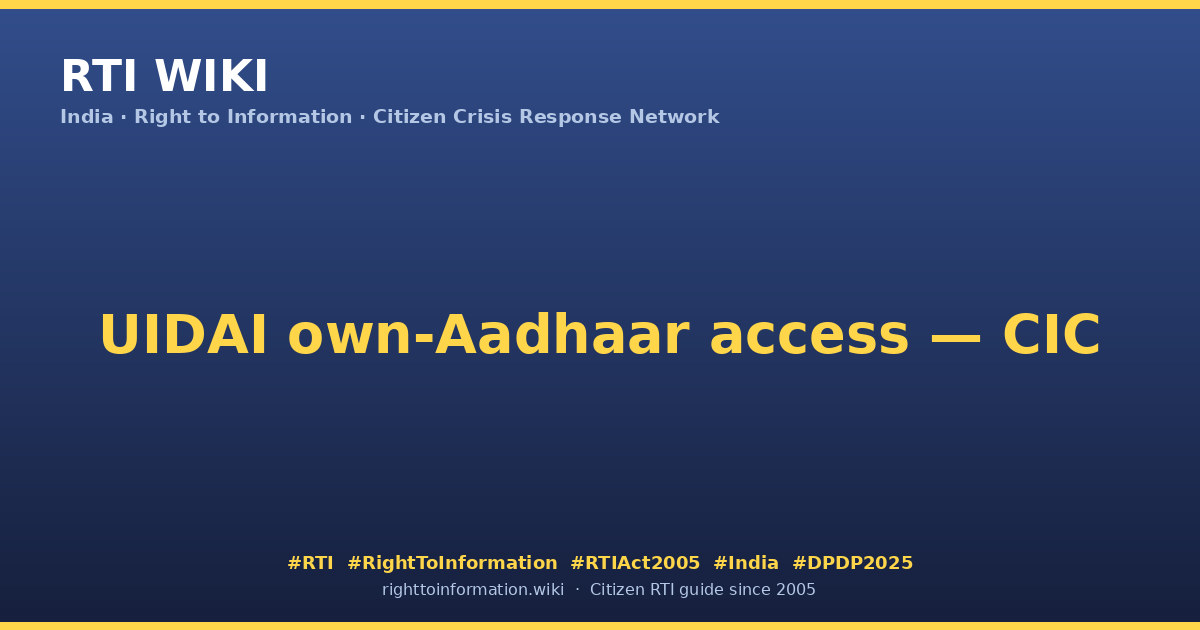 RTI WIKI

India · Right to Information · Citizen Crisis Response Network

UIDAI own-Aadhaar access — CIC

#RTI #RightToInformation #RTIAct2005 #India #DPDP2025

righttoinformation.wiki · Citizen RTI guide since 2005